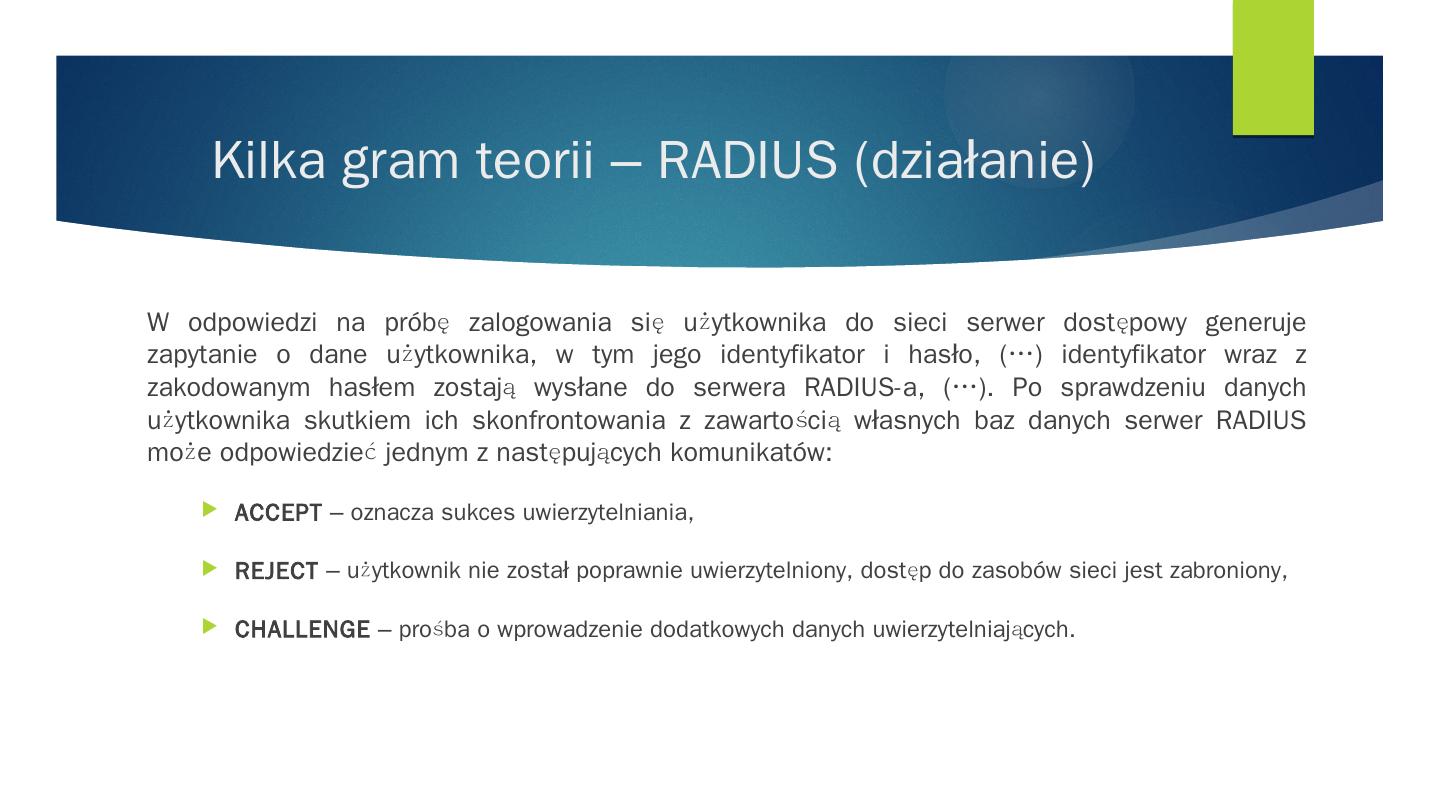 Kilka gram teorii – RADIUS (działanie)

W odpowiedzi na próbę zalogowania się użytkownika do sieci serwer dostępowy generuje zapytanie o dane użytkownika, w tym jego identyfikator i hasło, (…) identyfikator wraz z zakodowanym hasłem zostają wysłane do serwera RADIUS-a, (…). Po sprawdzeniu danych użytkownika skutkiem ich skonfrontowania z zawartością własnych baz danych serwer RADIUS może odpowiedzieć jednym z następujących komunikatów:

ACCEPT – oznacza sukces uwierzytelniania,

REJECT – użytkownik nie został poprawnie uwierzytelniony, dostęp do zasobów sieci jest zabroniony,

CHALLENGE – prośba o wprowadzenie dodatkowych danych uwierzytelniających.